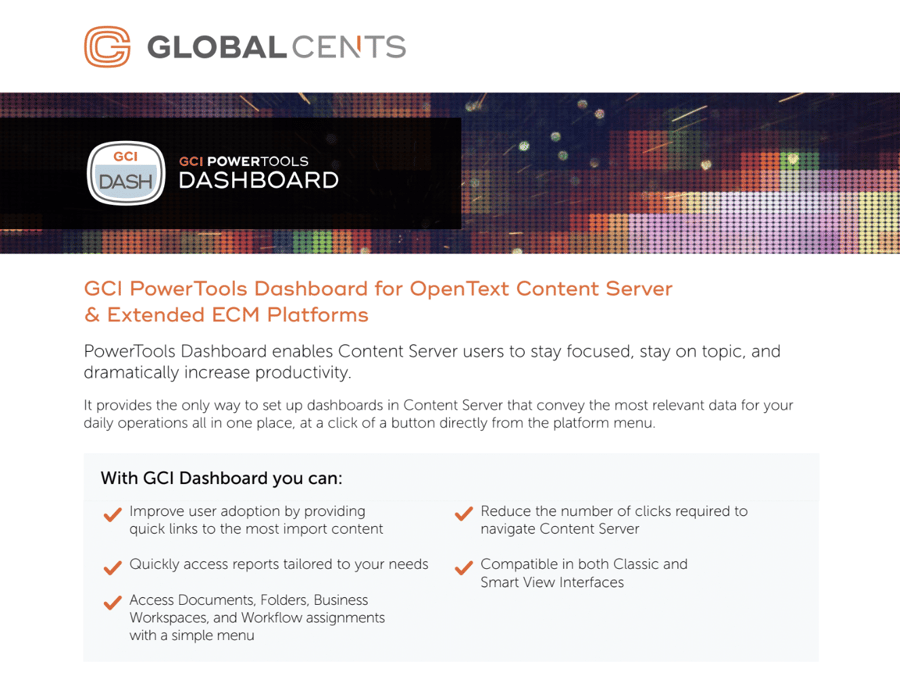 GLOBAL CENTS

GCI
DASH

GCI POWERTOOLS
DASHBOARD

GCI PowerTools Dashboard for OpenText Content Server & Extended ECM Platforms

PowerTools Dashboard enables Content Server users to stay focused, stay on topic, and dramatically increase productivity.

It provides the only way to set up dashboards in Content Server that convey the most relevant data for your daily operations all in one place, at a click of a button directly from the platform menu.

With GCI Dashboard you can:

Improve user adoption by providing quick links to the most import content

Quickly access reports tailored to your needs

Access Documents, Folders, Business Workspaces, and Workflow assignments with a simple menu

Reduce the number of clicks required to navigate Content Server

Compatible in both Classic and Smart View Interfaces